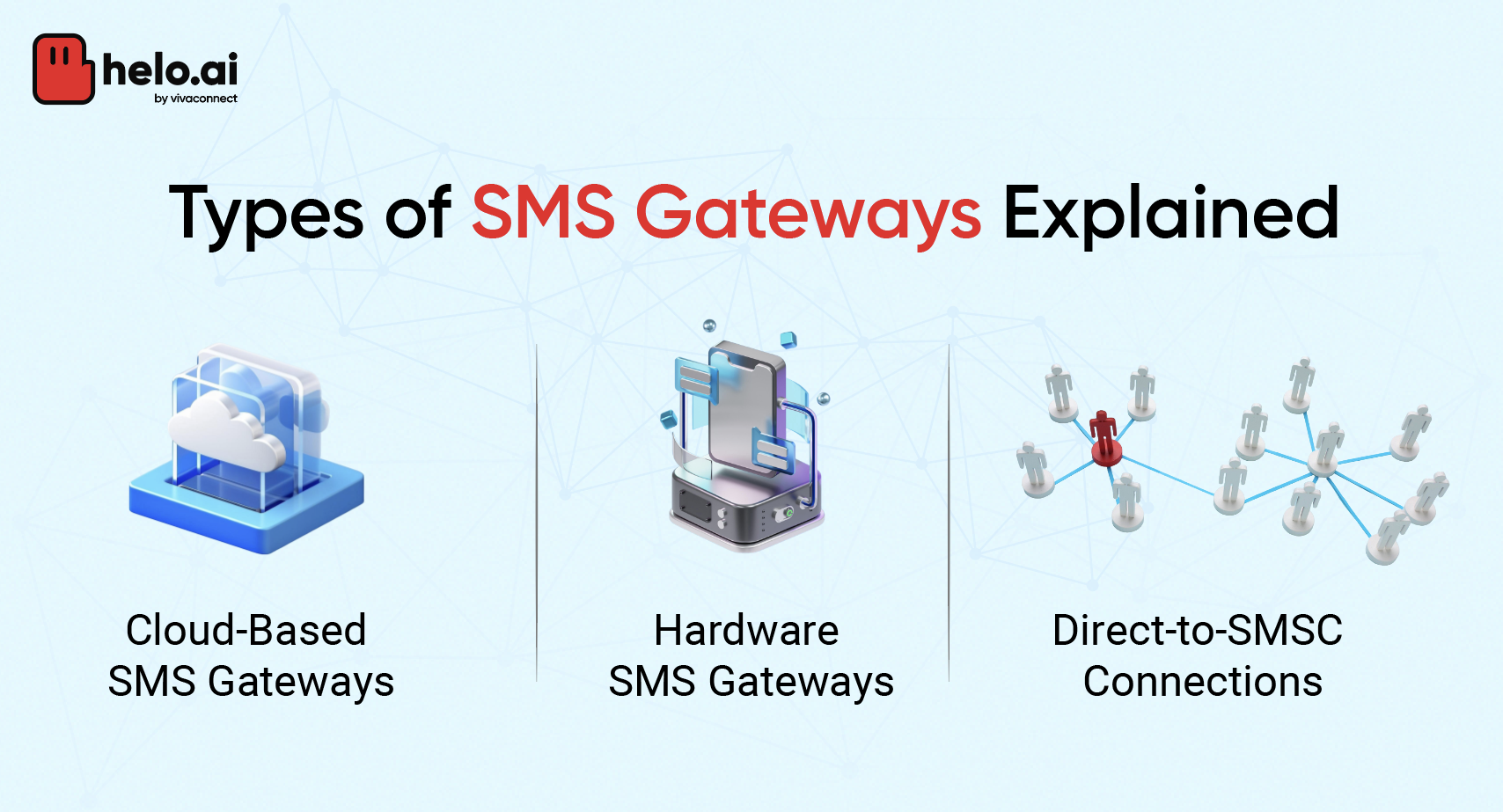 helo.ai
by vivaconnect

Types of SMS Gateways Explained

Cloud-Based SMS Gateways

Hardware SMS Gateways

Direct-to-SMSC Connections